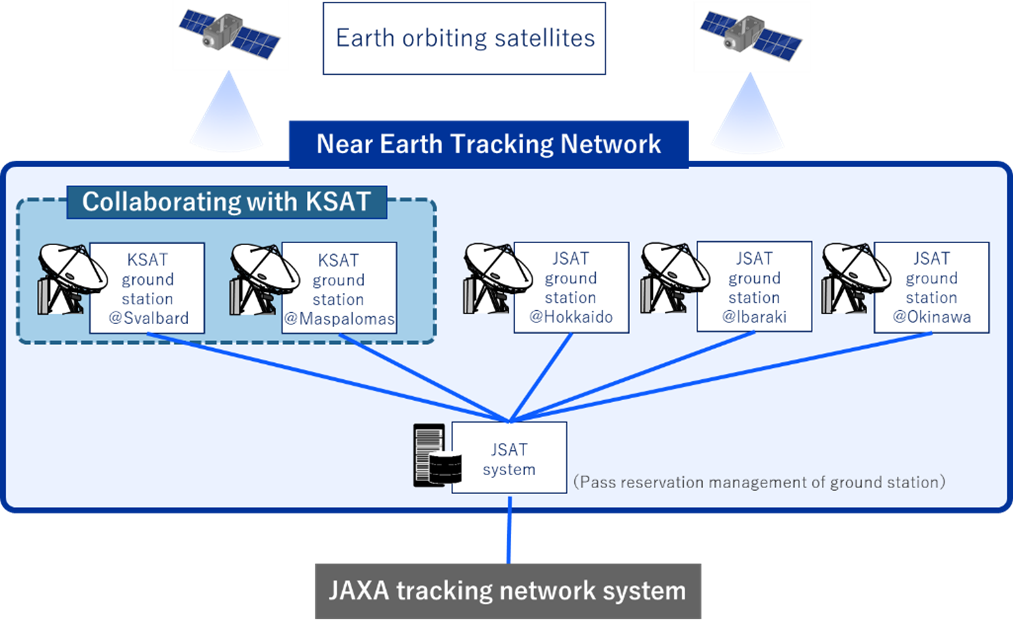 Earth orbiting satellites

Near Earth Tracking Network

Collaborating with KSAT

KSAT ground station @Svalbard

KSAT ground station @Maspalomas

JSAT ground station @Hokkaido

JSAT ground station @Ibaraki

JSAT ground station @Okinawa

JSAT system

(Pass reservation management of ground station)

JAXA tracking network system